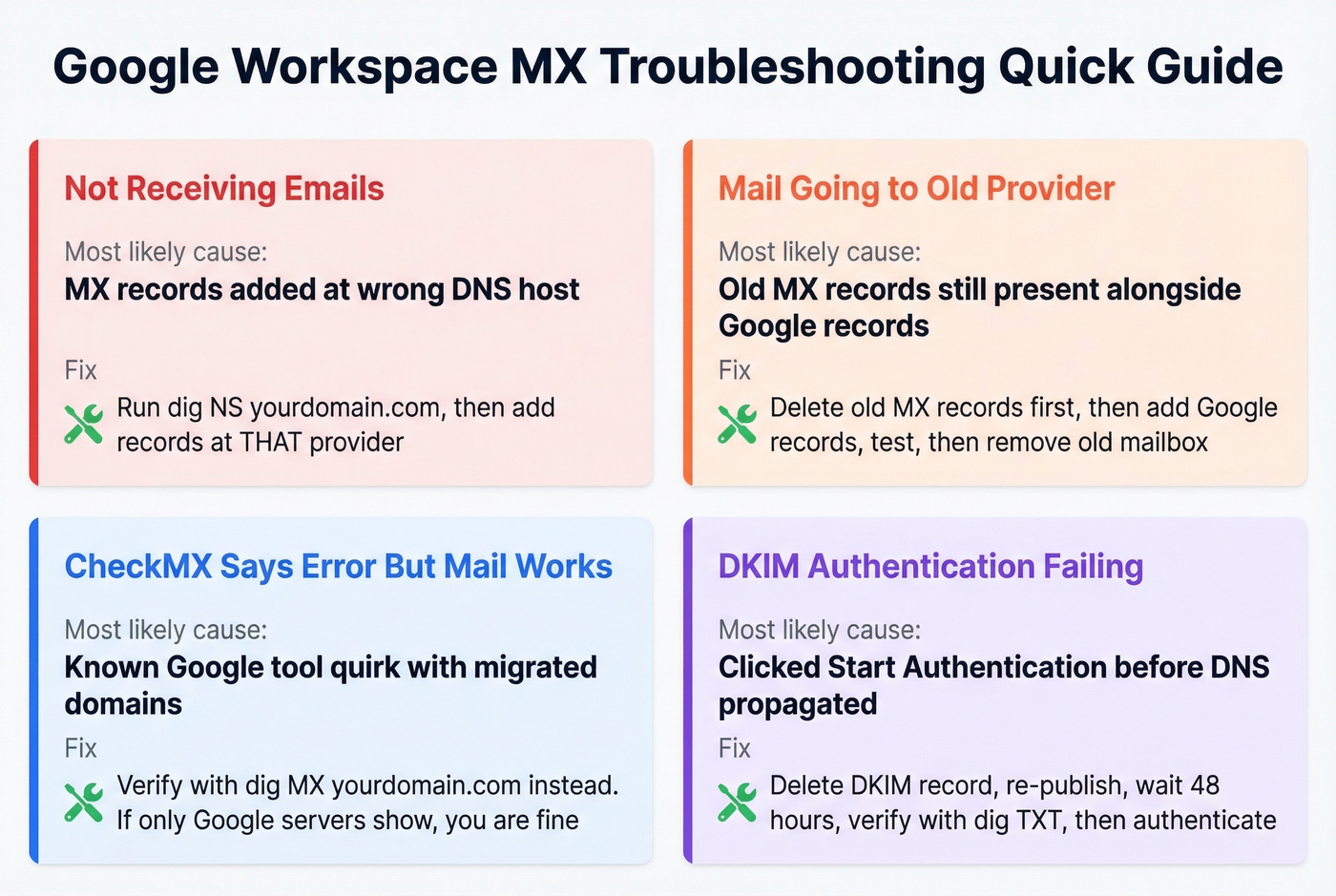 Google Workspace MX Troubleshooting Quick Guide

Not Receiving Emails

Most likely cause:

MX records added at wrong DNS host

Fix

Run dig NS yourdomain.com, then add records at THAT provider

Mail Going to Old Provider

Most likely cause:

Old MX records still present alongside Google records

Fix

Delete old MX records first, then add Google records, test, then remove old mailbox

CheckMX Says Error But Mail Works

Most likely cause:

Known Google tool quirk with migrated domains

Fix

Verify with dig MX yourdomain.com instead. If only Google servers show, you are fine

DKIM Authentication Failing

Most likely cause:

Clicked Start Authentication before DNS propagated

Fix

Delete DKIM record, re-publish, wait 48 hours, verify with dig TXT, then authenticate